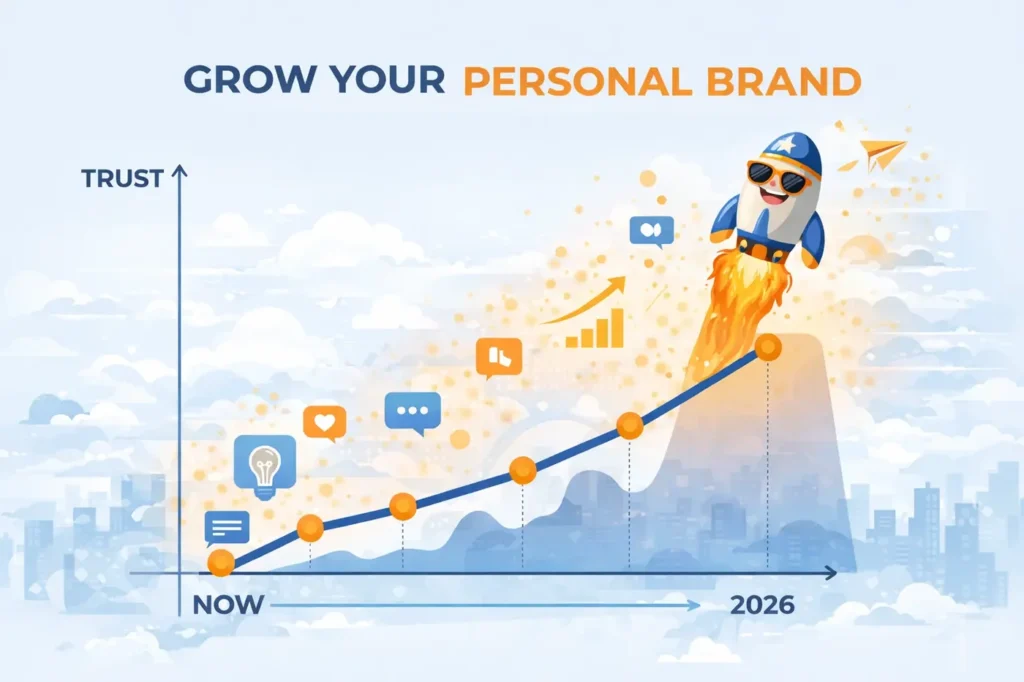 GROW YOUR PERSONAL BRAND

TRUST

NOW

2026